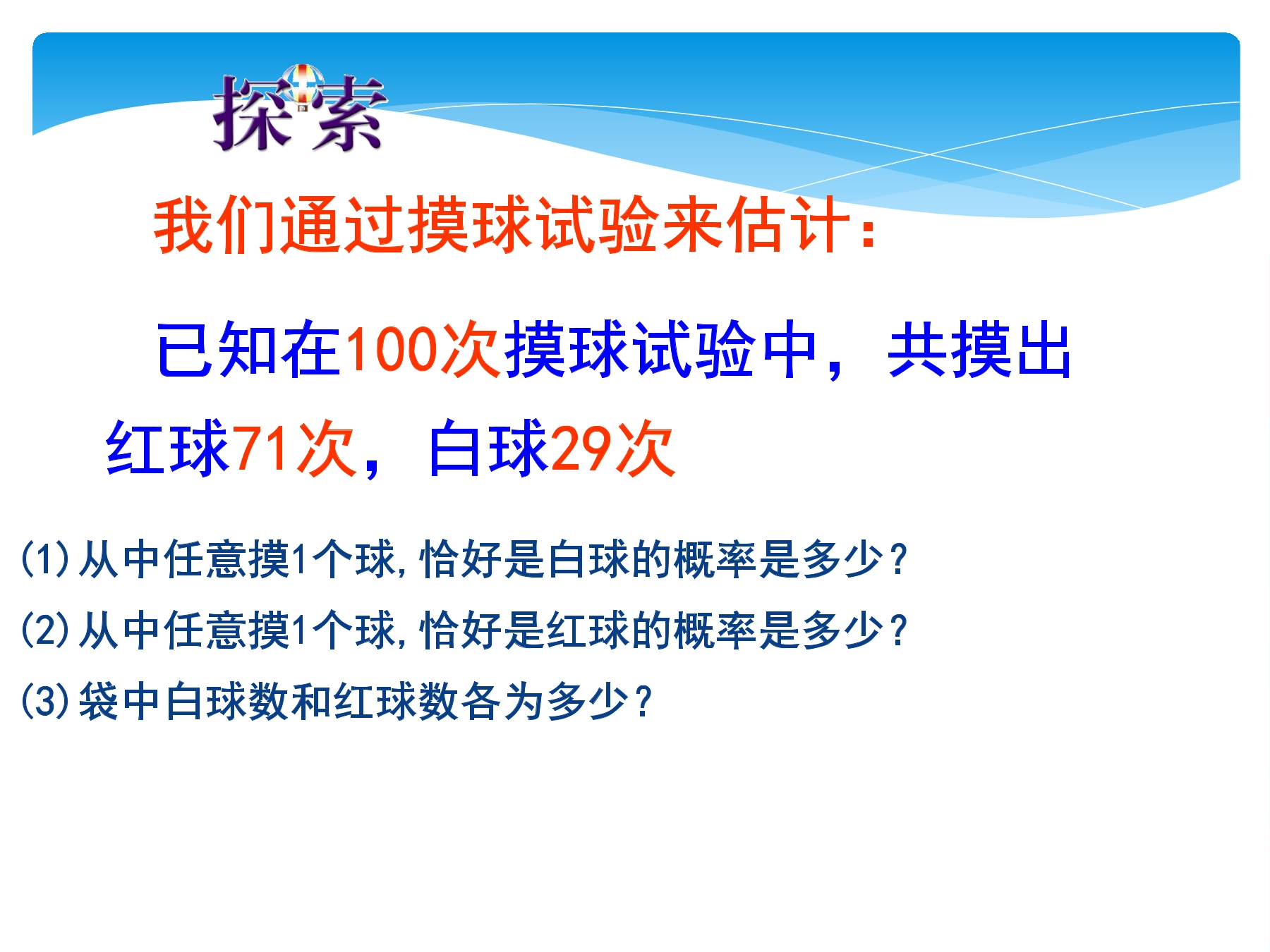 探索

我们通过摸球试验来估计：

已知在100次摸球试验中，共摸出红球71次，白球29次

(1)从中任意摸1个球,恰好是白球的概率是多少？

(2)从中任意摸1个球,恰好是红球的概率是多少？

(3)袋中白球数和红球数各为多少？